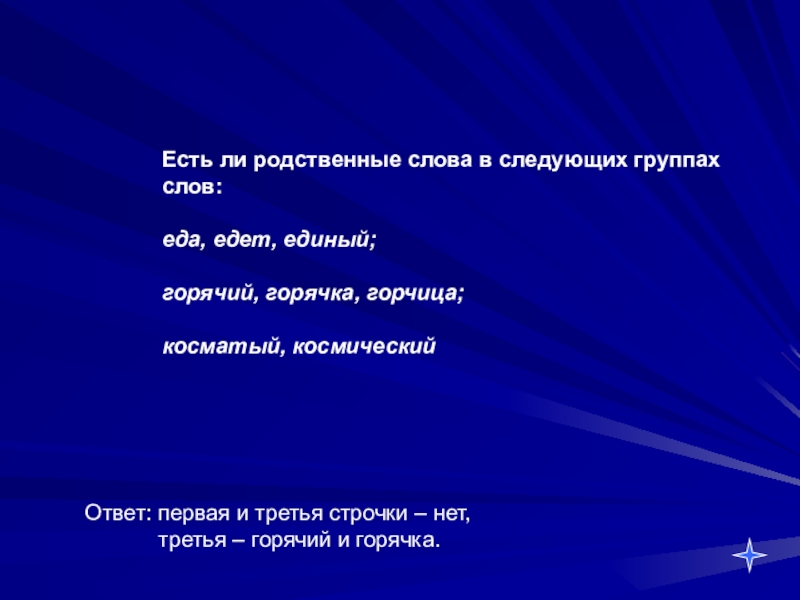 Есть ли родственные слова в следующих группах слов:

еда, едет, единый;

горячий, горячка, горчица;

косматый, космический

Ответ: первая и третья строчки – нет,
третья – горячий и горячка.